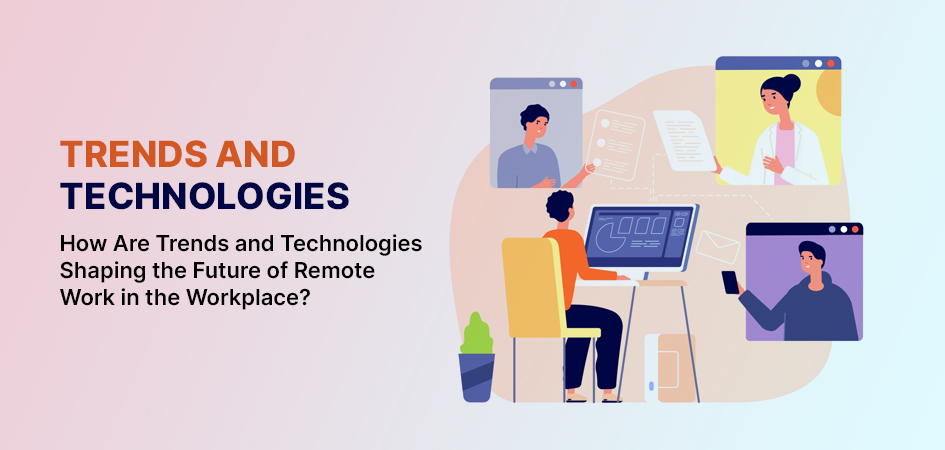 TRENDS AND TECHNOLOGIES

How Are Trends and Technologies Shaping the Future of Remote Work in the Workplace?